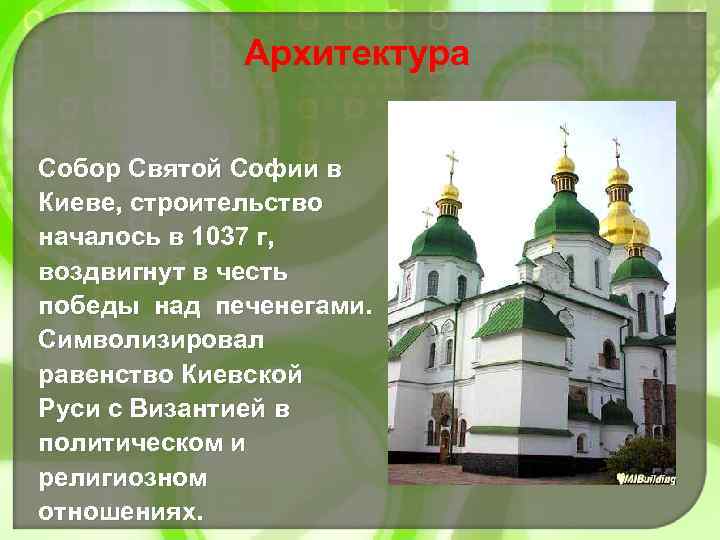 Архитектура

Собор Святой Софии в Киеве, строительство началось в 1037 г, воздвигнут в честь победы над печенегами. Символизировал равенство Киевской Руси с Византией в политическом и религиозном отношениях.

MIBuilding